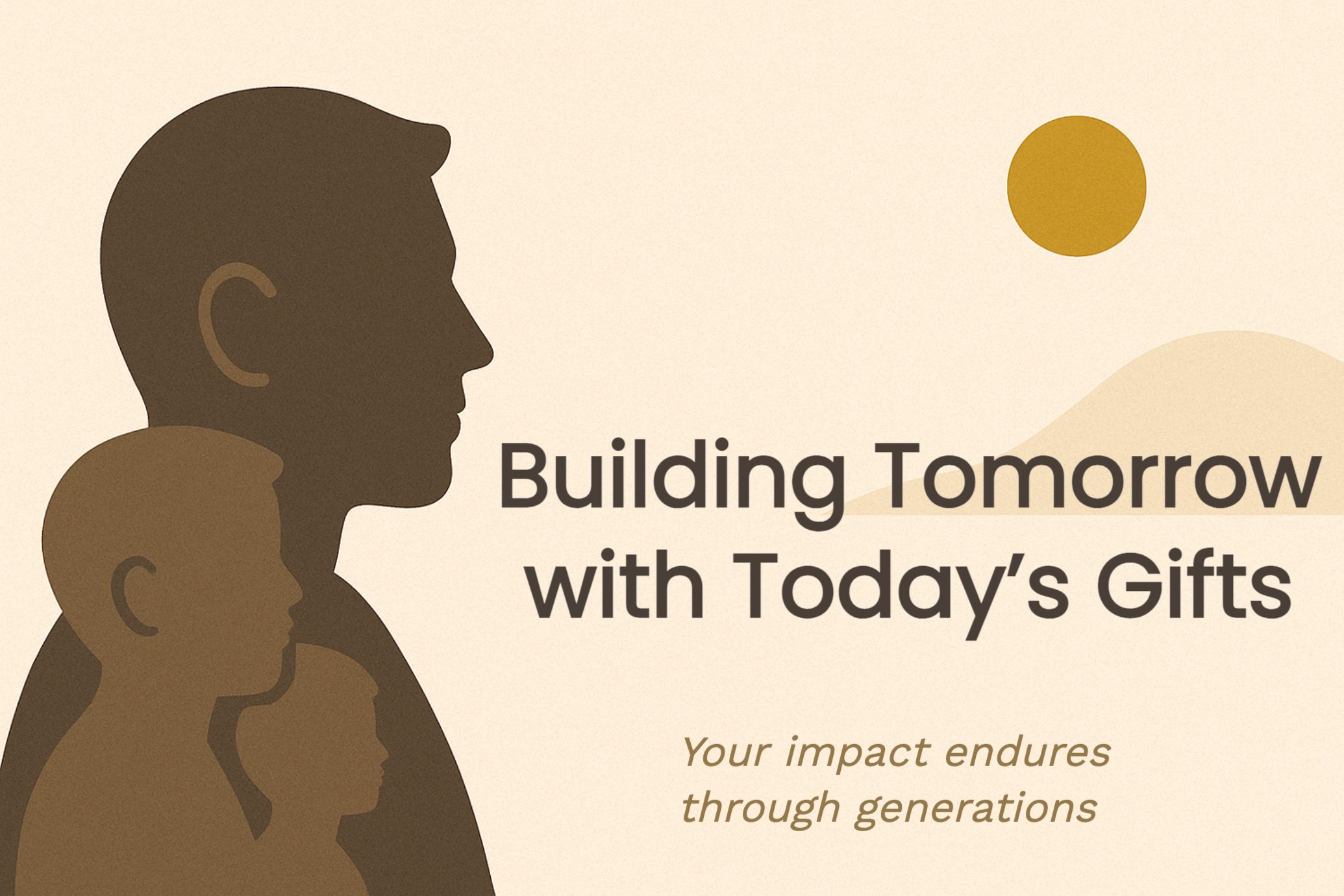 Building Tomorrow with Today’s Gifts

Your impact endures through generations